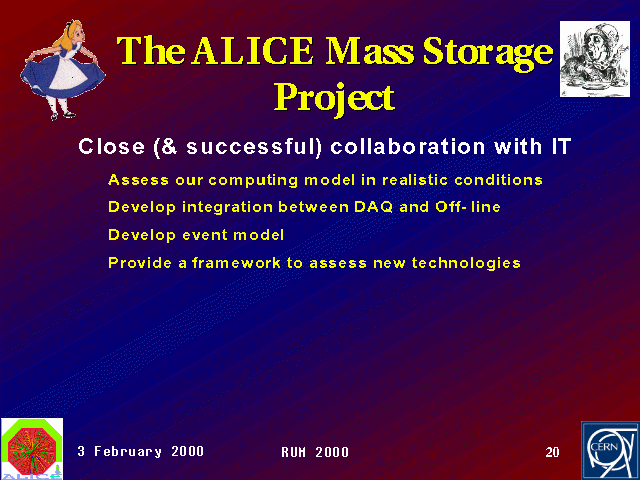 The ALICE Mass Storage Project

Close (& successful) collaboration with IT

Assess our computing model in realistic conditions

Develop integration between DAQ and Off- line

Develop event model

Provide a framework to assess new technologies

ALICE

3 February 2000

RUM 2000

20

CERN